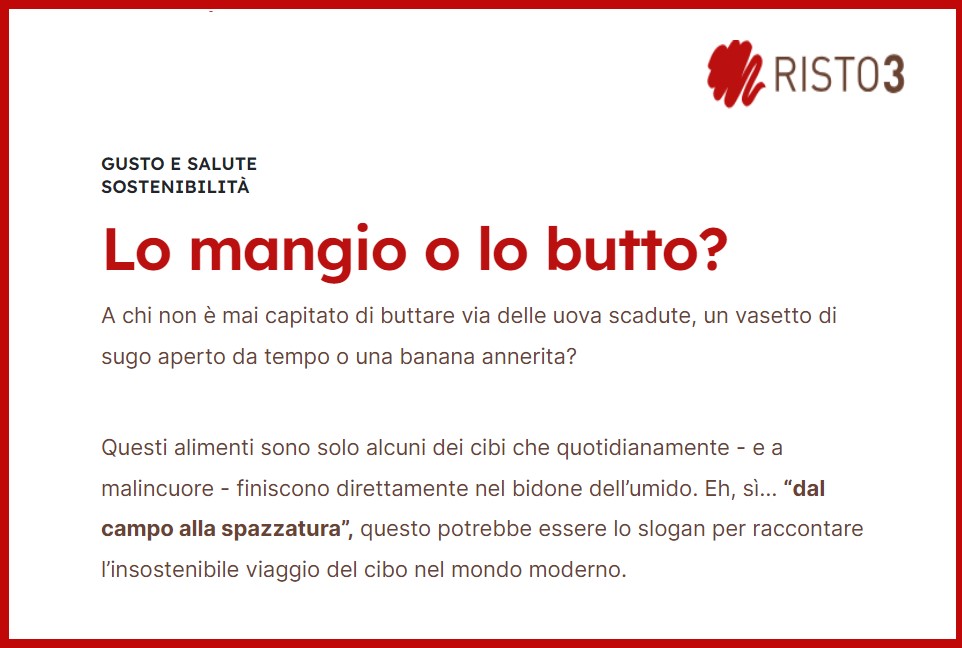 RISTO3

GUSTO E SALUTE
SOSTENIBILITÀ

Lo mangio o lo butto?

A chi non è mai capitato di buttare via delle uova scadute, un vasetto di sugo aperto da tempo o una banana annerita?

Questi alimenti sono solo alcuni dei cibi che quotidianamente - e a malincuore - finiscono direttamente nel bidone dell'umido. Eh, sì... "dal campo alla spazzatura", questo potrebbe essere lo slogan per raccontare l'insostenibile viaggio del cibo nel mondo moderno.